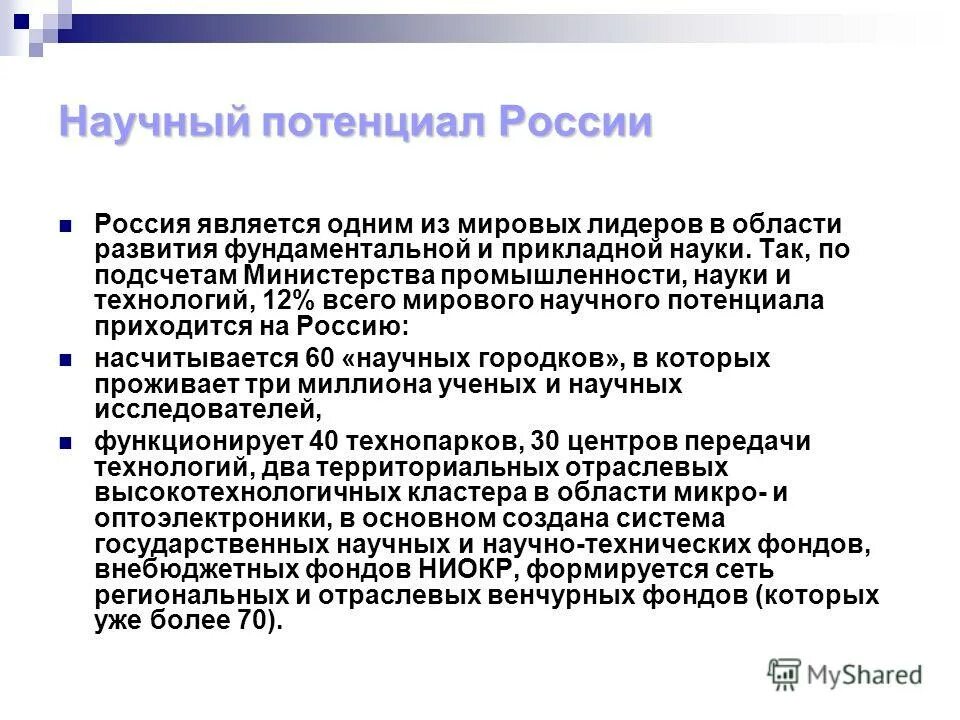 Научный потенциал России

Россия является одним из мировых лидеров в области развития фундаментальной и прикладной науки. Так, по подсчетам Министерства промышленности, науки и технологий, 12% всего мирового научного потенциала приходится на Россию:

насчитывается 60 «научных городков», в которых проживает три миллиона ученых и научных исследователей,

функционирует 40 технопарков, 30 центров передачи технологий, два территориальных отраслевых высокотехнологичных кластера в области микро- и оптоэлектроники, в основном создана система государственных научных и научно-технических фондов, внебюджетных фондов НИОКР, формируется сеть региональных и отраслевых венчурных фондов (которых уже более 70).

MyShared